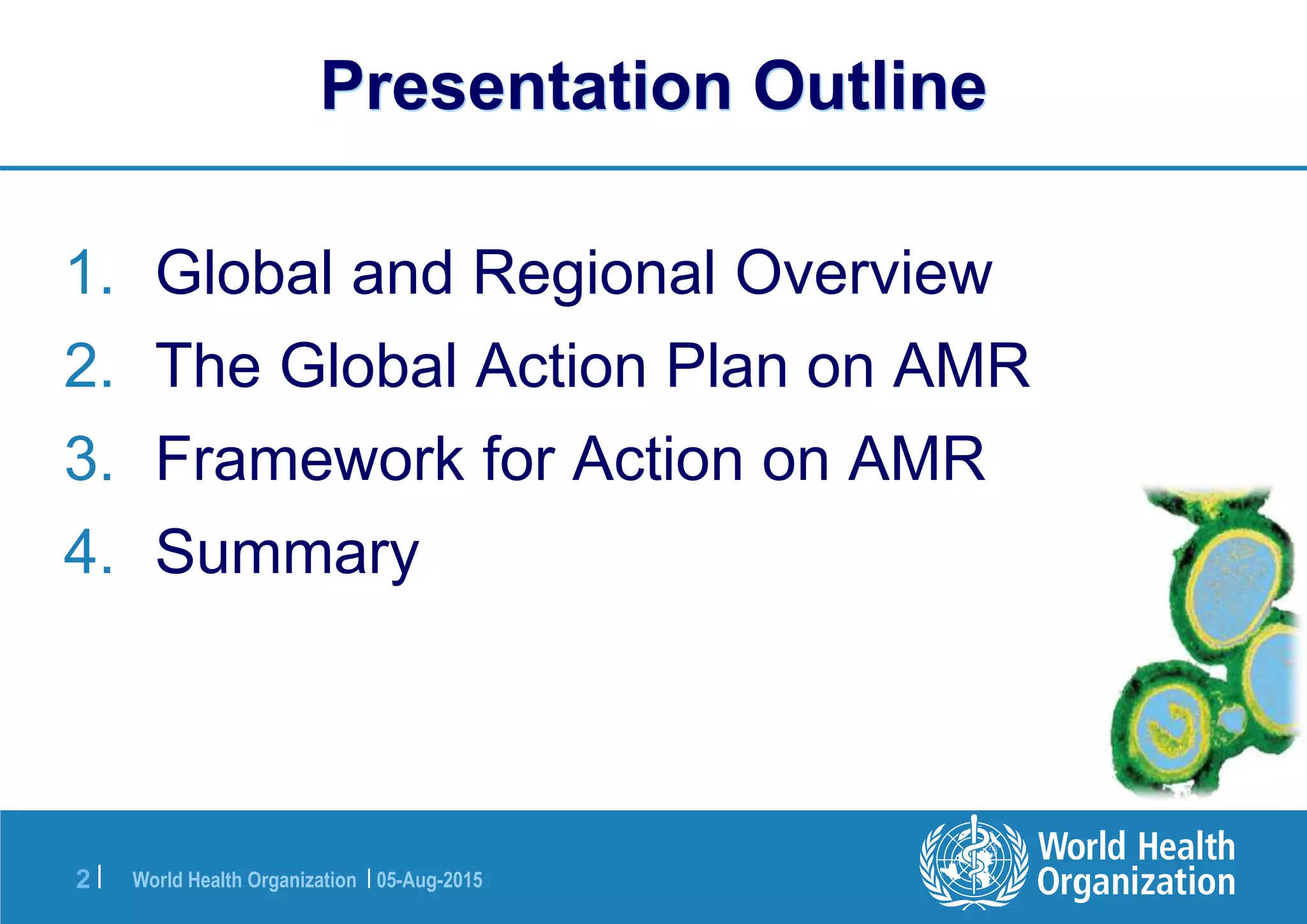 Presentation Outline

1. Global and Regional Overview
2. The Global Action Plan on AMR
3. Framework for Action on AMR
4. Summary

2 | World Health Organization | 05-Aug-2015

World Health Organization